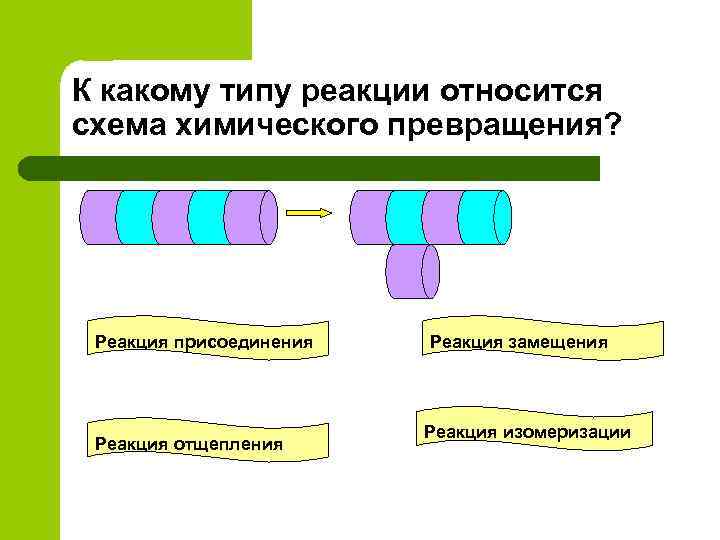 К какому типу реакции относится схема химического превращения?

Реакция присоединения

Реакция замещения

Реакция отщепления

Реакция изомеризации